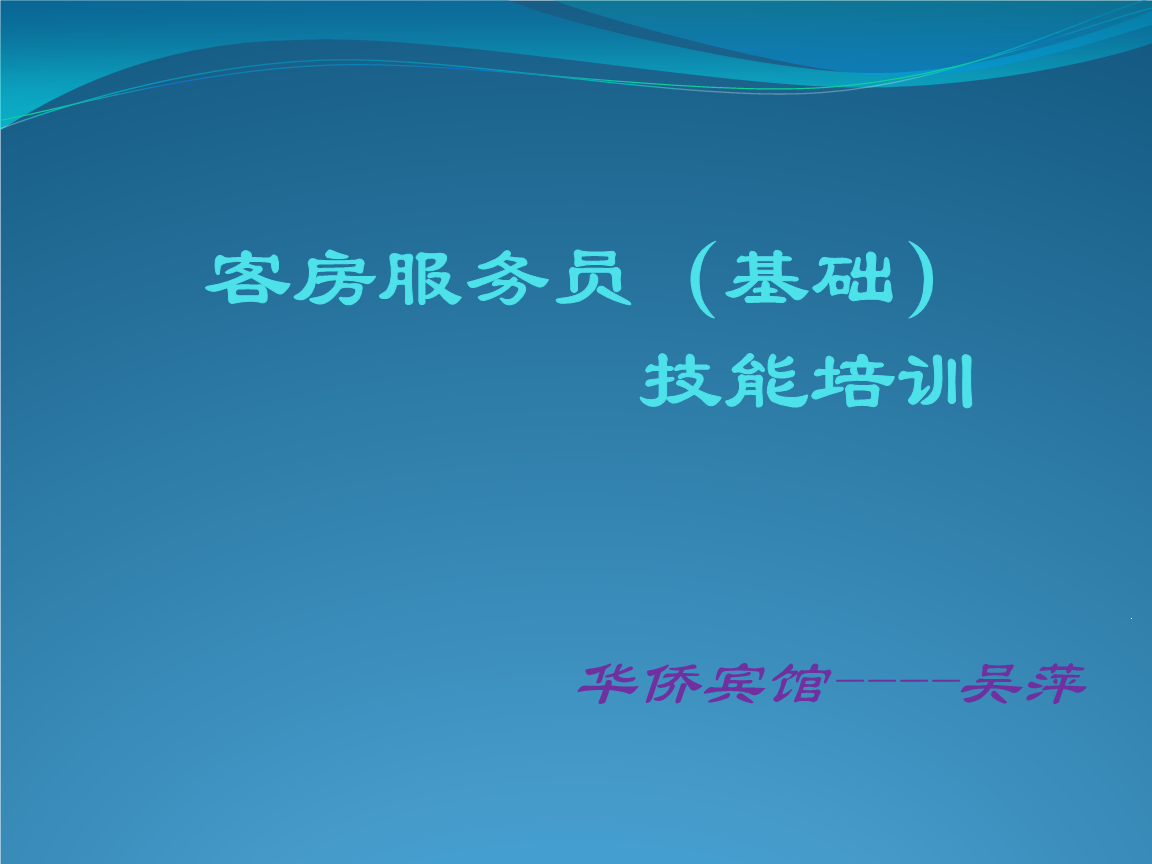 客房服务员（基础）
技能培训

华侨宾馆----吴萍